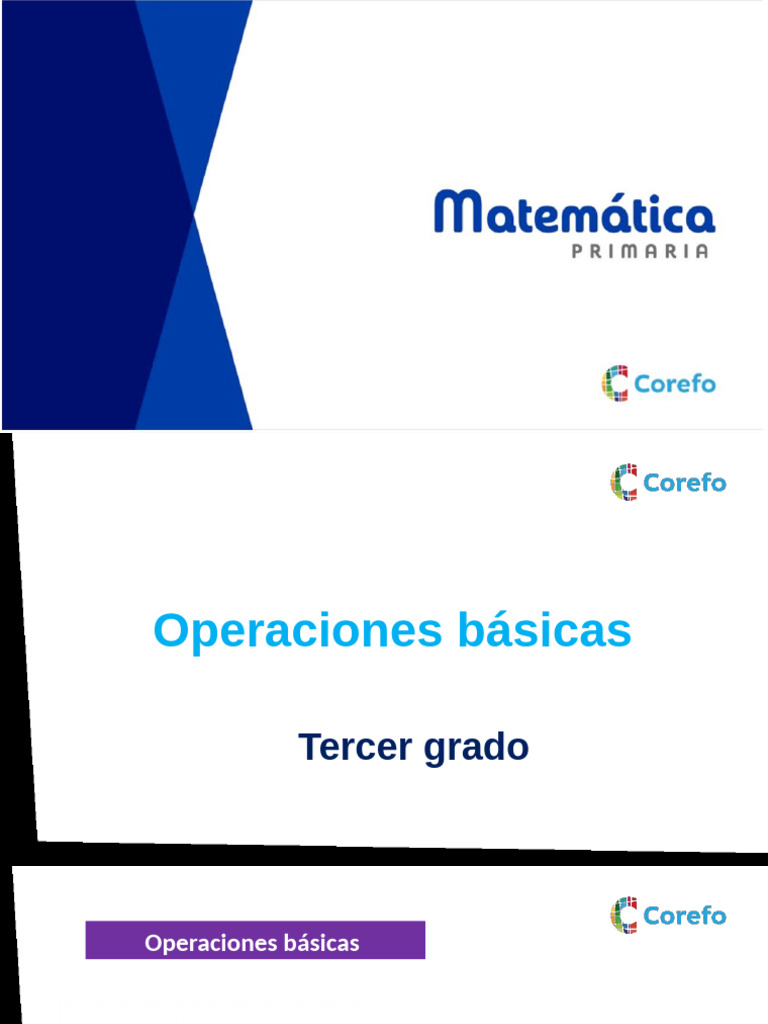 Matemática
PRIMARIA

Corefo

Corefo

Operaciones básicas

Tercer grado

Corefo

Operaciones básicas